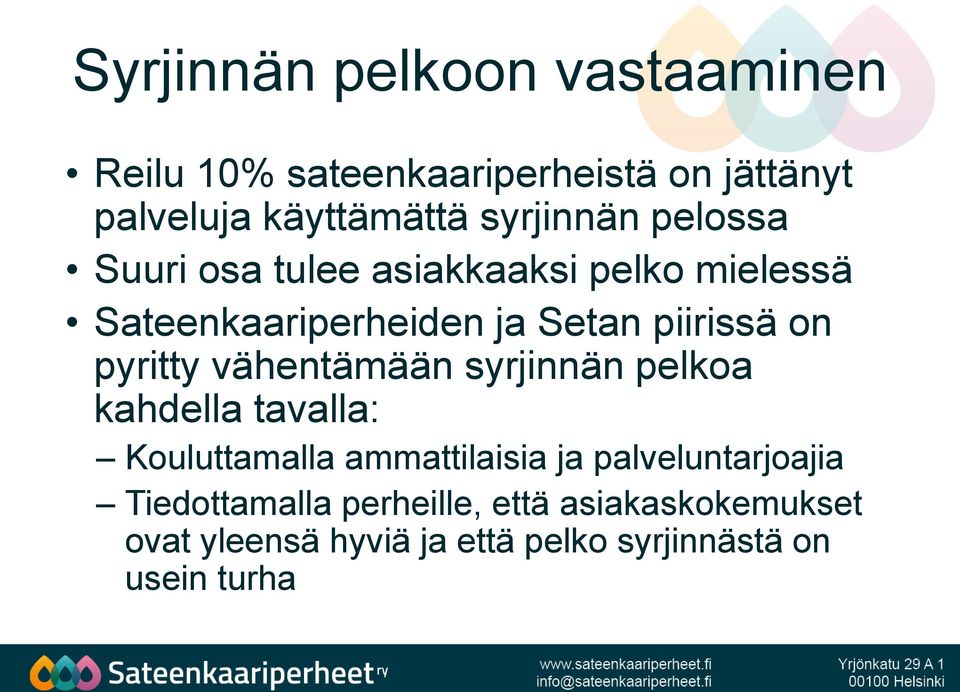 Syrjinnän pelkoon vastaaminen

• Reilu 10% sateenkaariperheistä on jättänyt palveluja käyttämättä syrjinnän pelossa
• Suuri osa tulee asiakkaaksi pelko mielessä
• Sateenkaariperheiden ja Setan piirissä on pyritty vähentämään syrjinnän pelkoa kahdella tavalla:
– Kouluttamalla ammattilaisia ja palveluntarjoajia
– Tiedottamalla perheille, että asiakaskokemukset ovat yleensä hyviä ja että pelko syrjinnästä on usein turha

Sateenkaariperheet ry

www.sateenkaariperheet.fi
info@sateenkaariperheet.fi

Yrjönkatu 29 A 1
00100 Helsinki